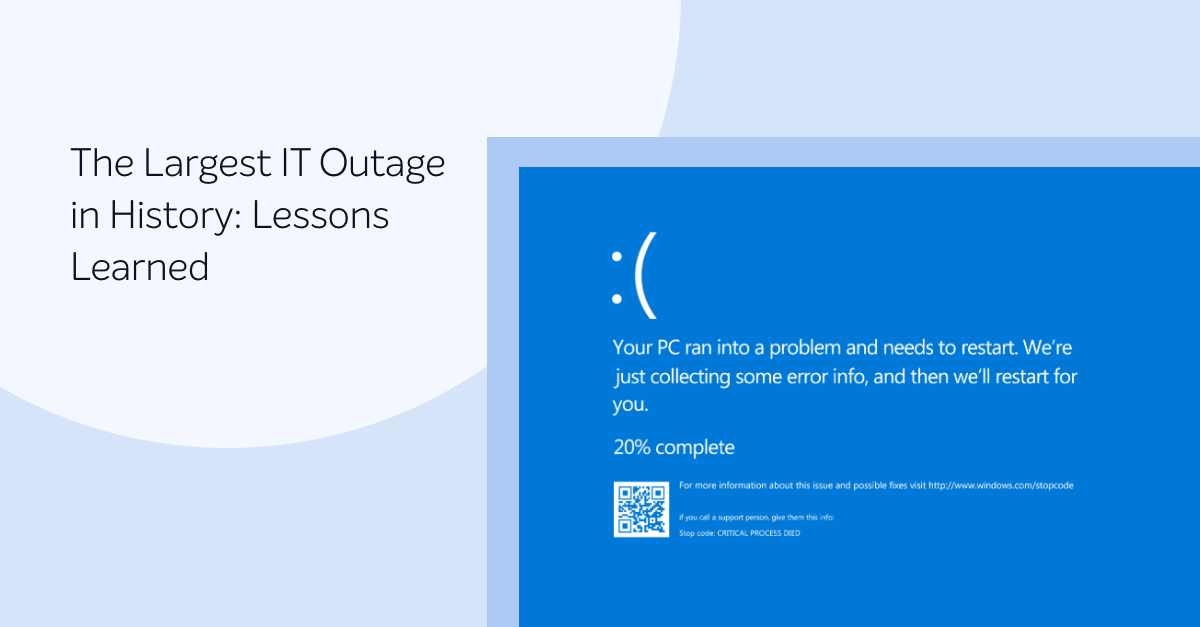 The Largest IT Outage in History: Lessons Learned

:(

Your PC ran into a problem and needs to restart. We're just collecting some error info, and then we'll restart for you.

20% complete

For more information about this issue and possible fixes visit http://www.windows.com/stopcode

if you call a support person, give them this info:
Stop code: CRITICAL PROCESS DIED